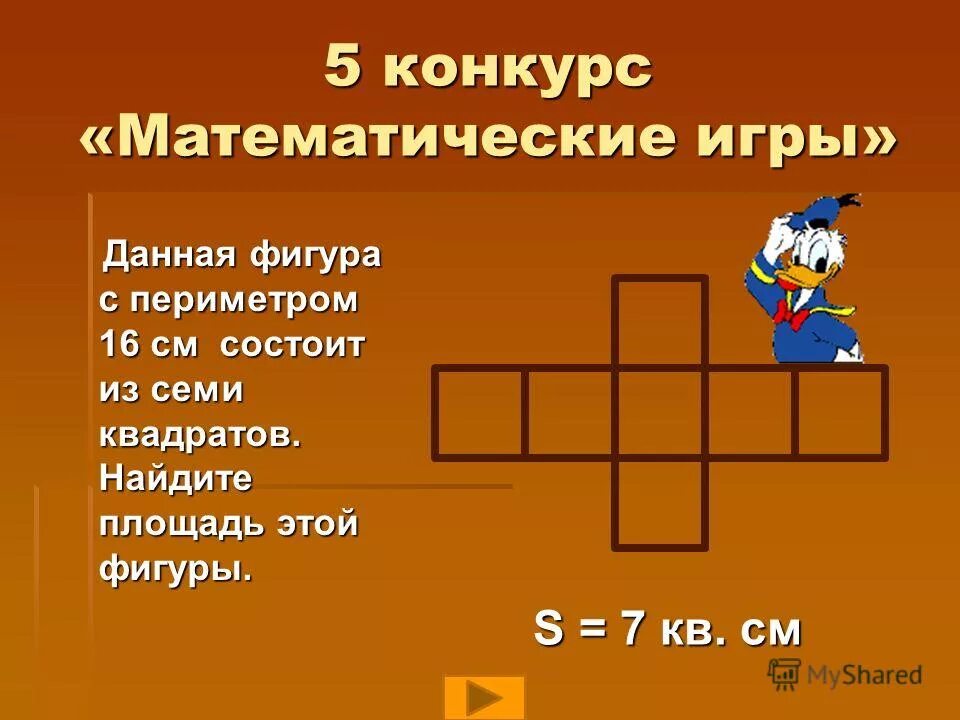 5 конкурс
«Математические игры»

Данная фигура с периметром 16 см состоит из семи квадратов. Найдите площадь этой фигуры.

S = 7 кв. см

MyShared